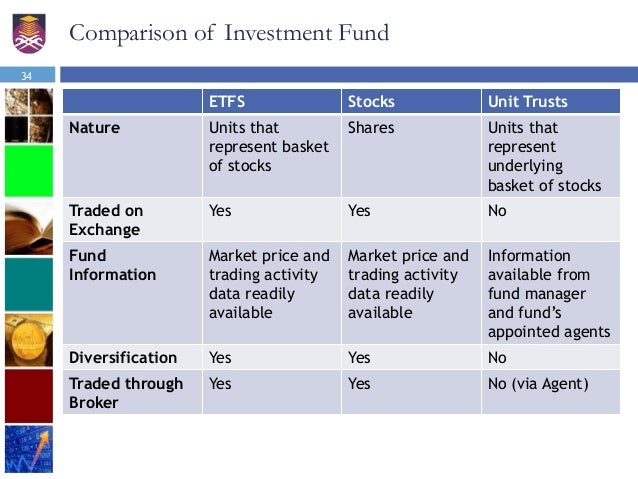 Comparison of Investment Fund

34

| | ETFS | Stocks | Unit Trusts |
|---|---|---|---|
| Nature | Units that represent basket of stocks | Shares | Units that represent underlying basket of stocks |
| Traded on Exchange | Yes | Yes | No |
| Fund Information | Market price and trading activity data readily available | Market price and trading activity data readily available | Information available from fund manager and fund's appointed agents |
| Diversification | Yes | Yes | No |
| Traded through Broker | Yes | Yes | No (via Agent) |